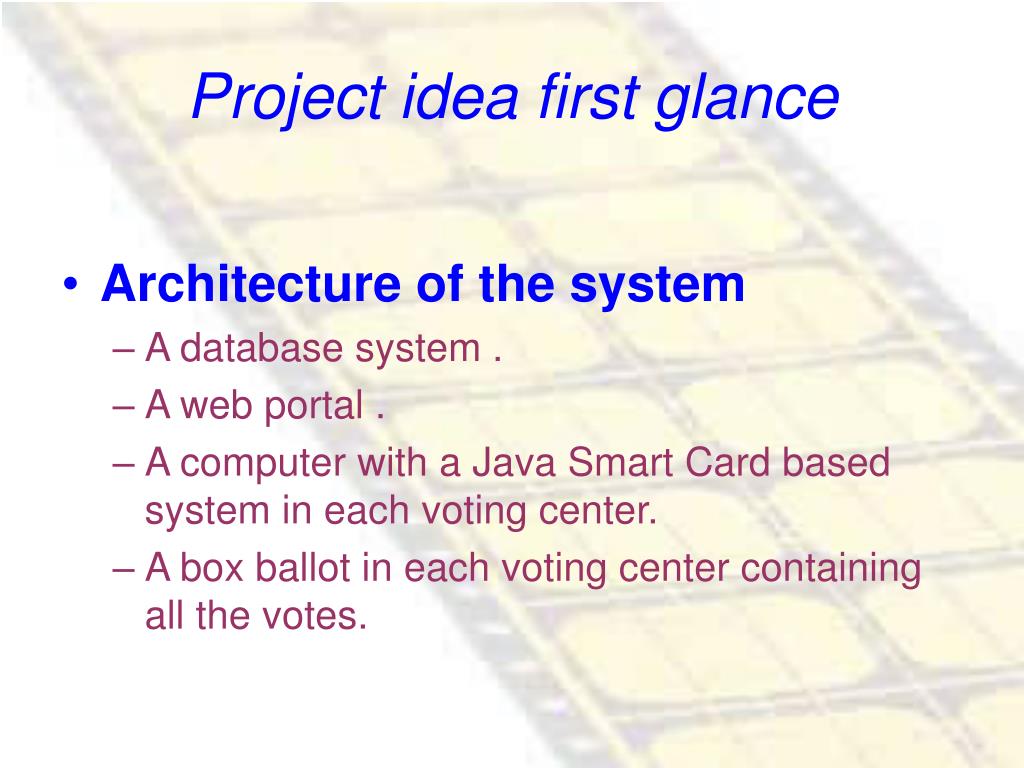 Project idea first glance

• Architecture of the system
– A database system .
– A web portal .
– A computer with a Java Smart Card based system in each voting center.
– A box ballot in each voting center containing all the votes.